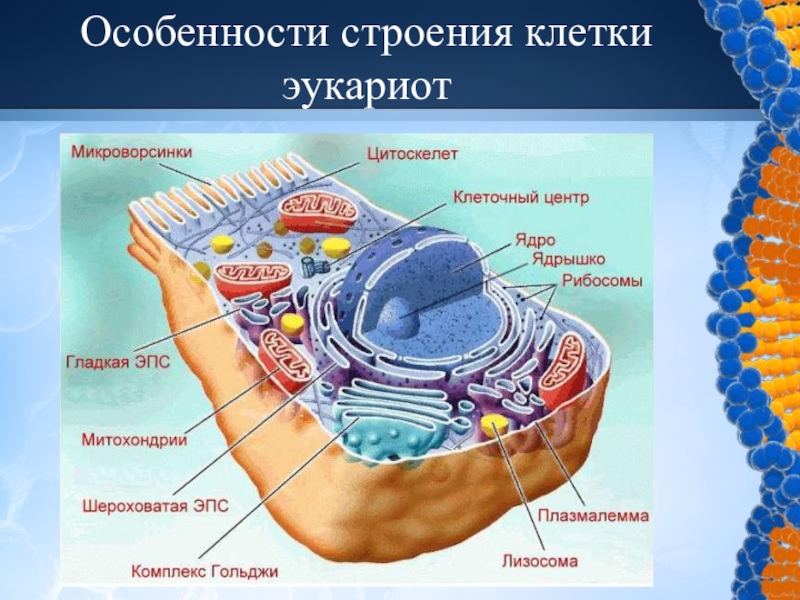 Особенности строения клетки эукариот

Микроворсинки
Цитоскелет
Клеточный центр
Ядро
Ядрышко
Рибосомы
Гладкая ЭПС
Митохондрии
Шероховатая ЭПС
Комплекс Гольджи
Плазмалемма
Лизосома